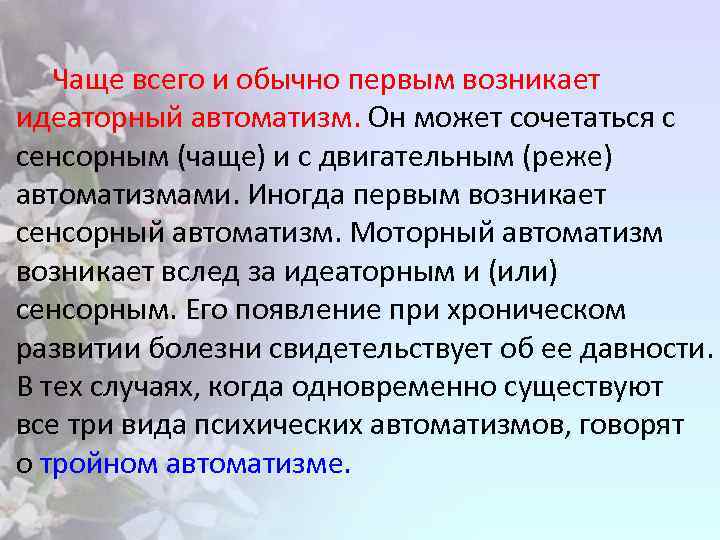 Чаще всего и обычно первым возникает идеаторный автоматизм. Он может сочетаться с сенсорным (чаще) и с двигательным (реже) автоматизмами. Иногда первым возникает сенсорный автоматизм. Моторный автоматизм возникает вслед за идеаторным и (или) сенсорным. Его появление при хроническом развитии болезни свидетельствует об ее давности. В тех случаях, когда одновременно существуют все три вида психических автоматизмов, говорят о тройном автоматизме.